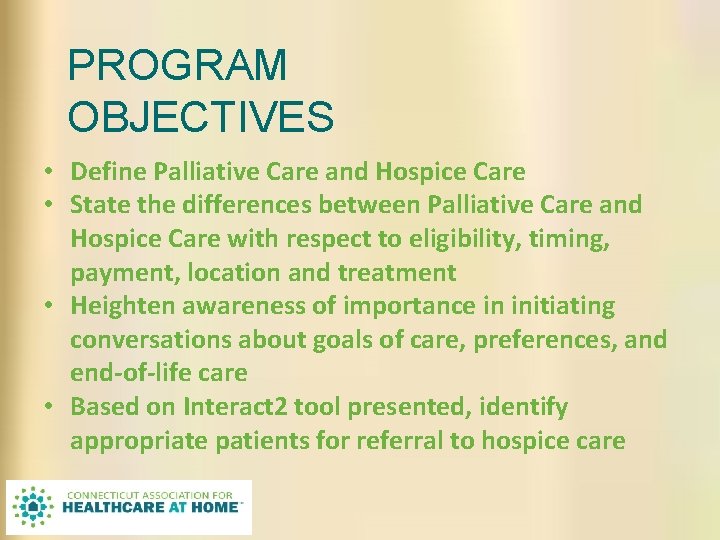 PROGRAM OBJECTIVES

• Define Palliative Care and Hospice Care
• State the differences between Palliative Care and Hospice Care with respect to eligibility, timing, payment, location and treatment
• Heighten awareness of importance in initiating conversations about goals of care, preferences, and end-of-life care
• Based on Interact2 tool presented, identify appropriate patients for referral to hospice care

CONNECTICUT ASSOCIATION FOR
HEALTHCARE AT HOME™